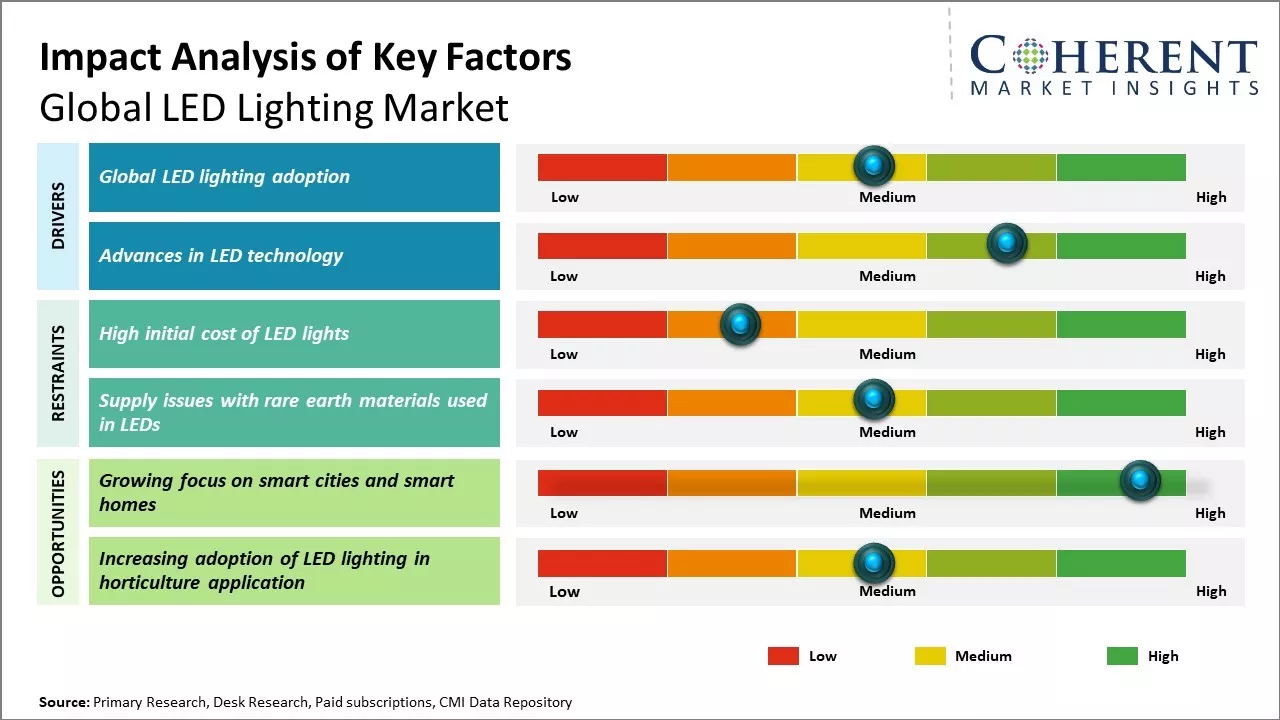 Impact Analysis of Key Factors
Global LED Lighting Market

COHERENT
MARKET INSIGHTS

DRIVERS

Global LED lighting adoption
Low Medium High

Advances in LED technology
Low Medium High

RESTRAINTS

High initial cost of LED lights
Low Medium High

Supply issues with rare earth materials used in LEDs
Low Medium High

OPPORTUNITIES

Growing focus on smart cities and smart homes
Low Medium High

Increasing adoption of LED lighting in horticulture application
Low Medium High

Low Medium High

Source: Primary Research, Desk Research, Paid subscriptions, CMI Data Repository